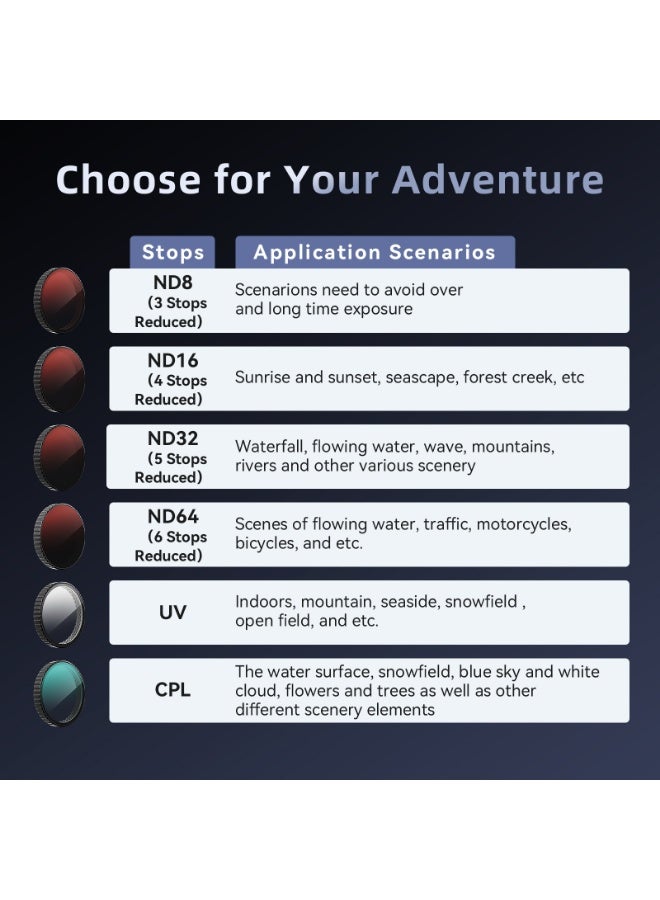 Choose for Your Adventure

| Stops | Application Scenarios |
|---|---|
| ND8 (3 Stops Reduced) | Scenarions need to avoid over and long time exposure |
| ND16 (4 Stops Reduced) | Sunrise and sunset, seascape, forest creek, etc |
| ND32 (5 Stops Reduced) | Waterfall, flowing water, wave, mountains, rivers and other various scenery |
| ND64 (6 Stops Reduced) | Scenes of flowing water, traffic, motorcycles, bicycles, and etc. |
| UV | Indoors, mountain, seaside, snowfield , open field, and etc. |
| CPL | The water surface, snowfield, blue sky and white cloud, flowers and trees as well as other different scenery elements |